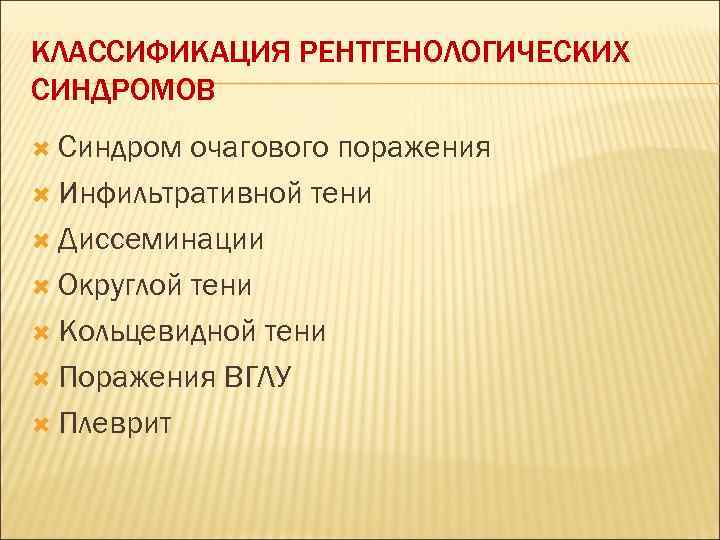 КЛАССИФИКАЦИЯ РЕНТГЕНОЛОГИЧЕСКИХ СИНДРОМОВ

Синдром очагового поражения
Инфильтративной тени
Диссеминации
Округлой тени
Кольцевидной тени
Поражения ВГЛУ
Плеврит